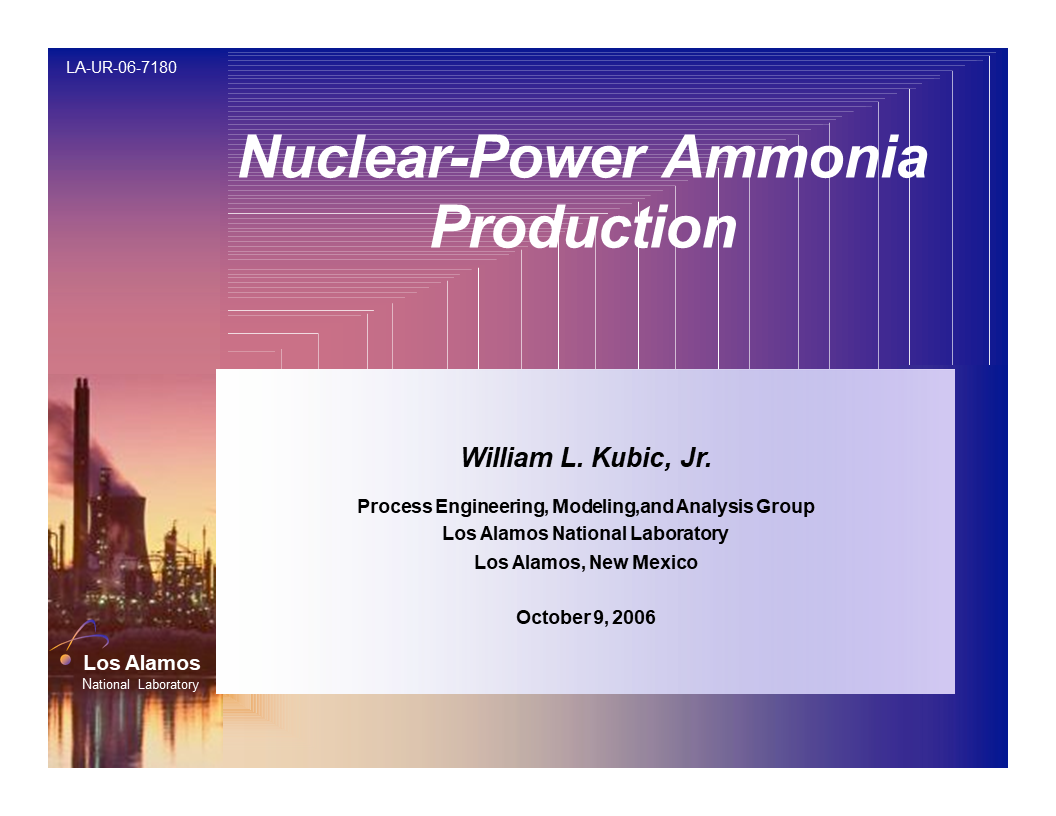 LA-UR-06-7180

Nuclear-Power Ammonia Production

William L. Kubic, Jr.

Process Engineering, Modeling,and Analysis Group
Los Alamos National Laboratory
Los Alamos, New Mexico

October 9, 2006

Los Alamos
National Laboratory